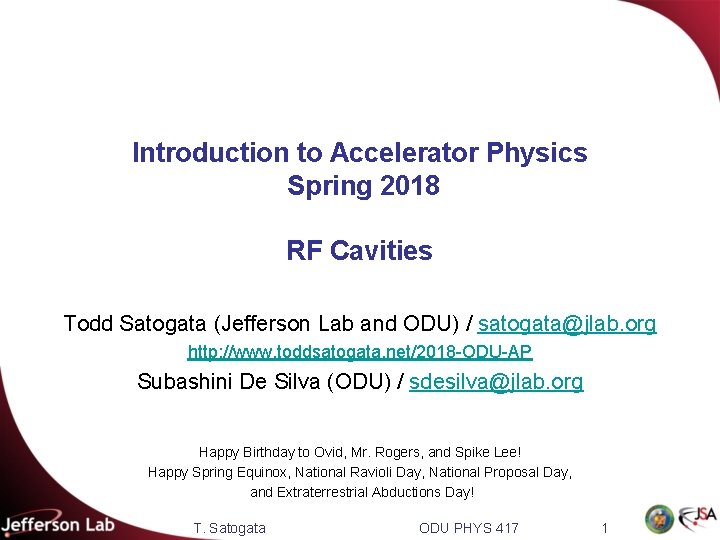 Introduction to Accelerator Physics
Spring 2018

RF Cavities

Todd Satogata (Jefferson Lab and ODU) / satogata@jlab.org
http://www.toddsatogata.net/2018-ODU-AP
Subashini De Silva (ODU) / sdesilva@jlab.org

Happy Birthday to Ovid, Mr. Rogers, and Spike Lee!
Happy Spring Equinox, National Ravioli Day, National Proposal Day, and Extraterrestrial Abductions Day!

Jefferson Lab
T. Satogata
ODU PHYS 417
1
JSA